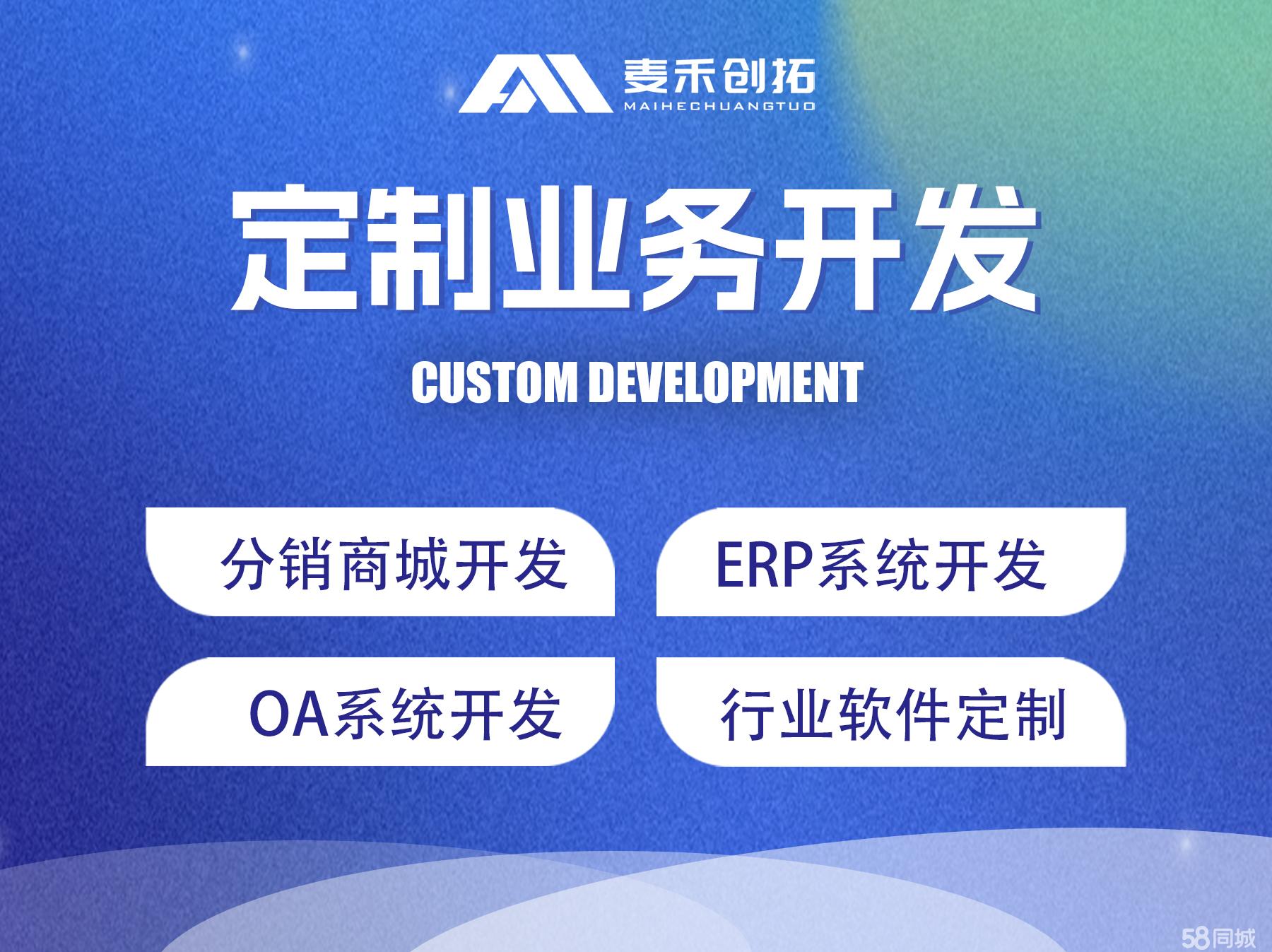 麦禾创拓
MAIHECHUANGTUO

定制业务开发

CUSTOM DEVELOPMENT

分销商城开发

ERP系统开发

OA系统开发

行业软件定制

58同城